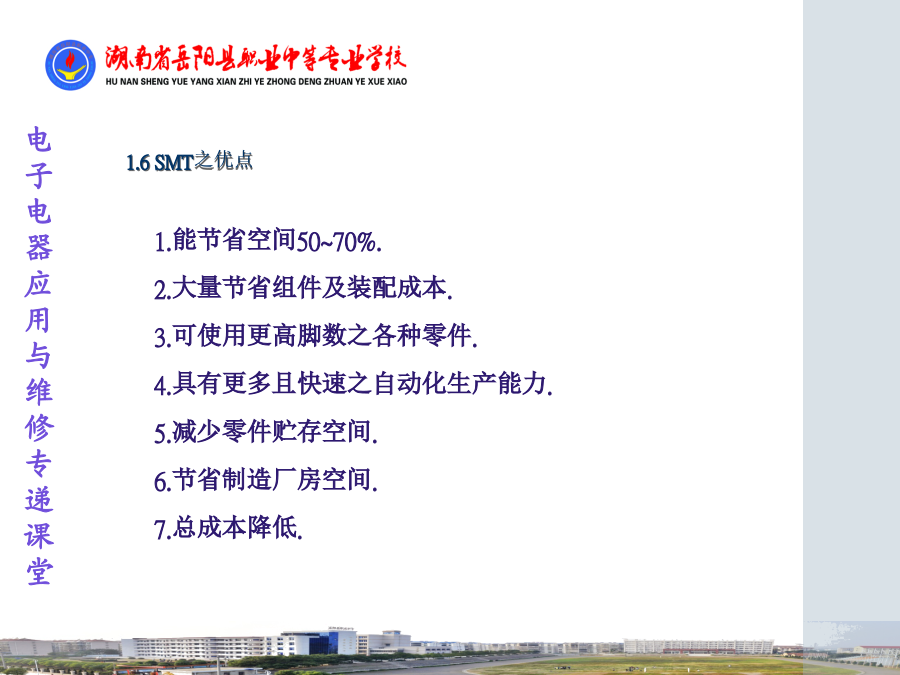 湖南省岳阳县职业中等专业学校
HU NAN SHENG YUE YANG XIAN ZHI YE ZHONG DENG ZHUAN YE XUE XIAO

电子电器应用与维修专递课堂

1.6 SMT之优点

1.能节省空间50~70%.

2.大量节省组件及装配成本.

3.可使用更高脚数之各种零件.

4.具有更多且快速之自动化生产能力.

5.减少零件贮存空间.

6.节省制造厂房空间.

7.总成本降低.